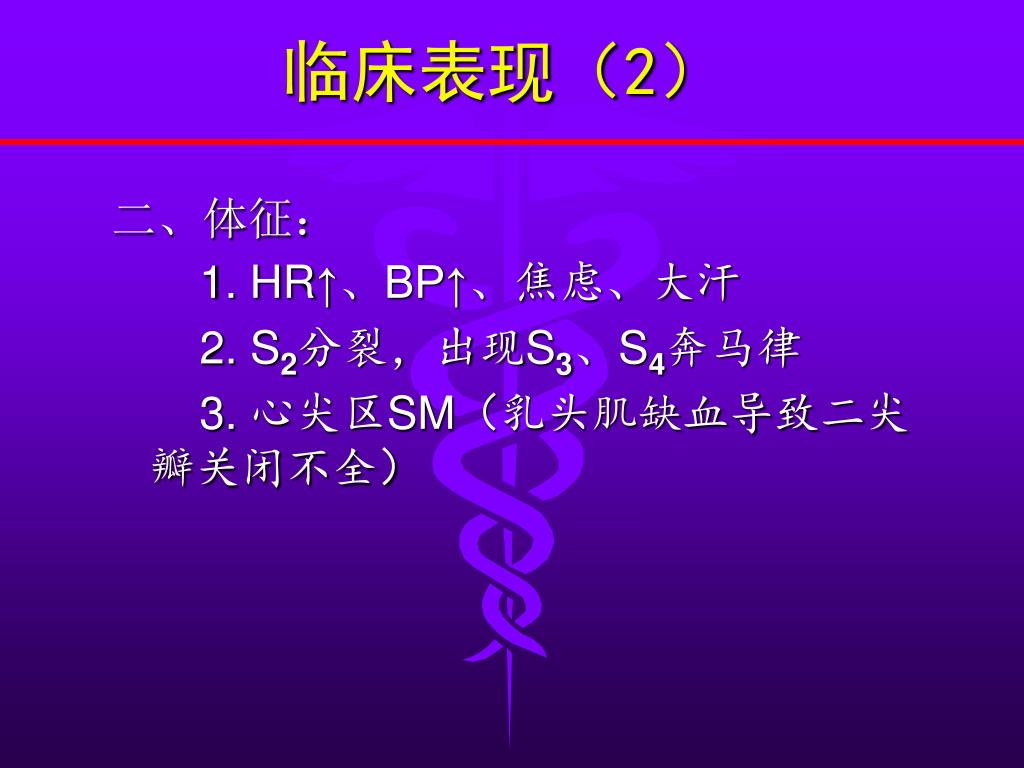 临床表现（2）

二、体征：

1. HR↑、BP↑、焦虑、大汗

2. $S_2$分裂，出现$S_3$、$S_4$奔马律

3. 心尖区SM（乳头肌缺血导致二尖瓣关闭不全）